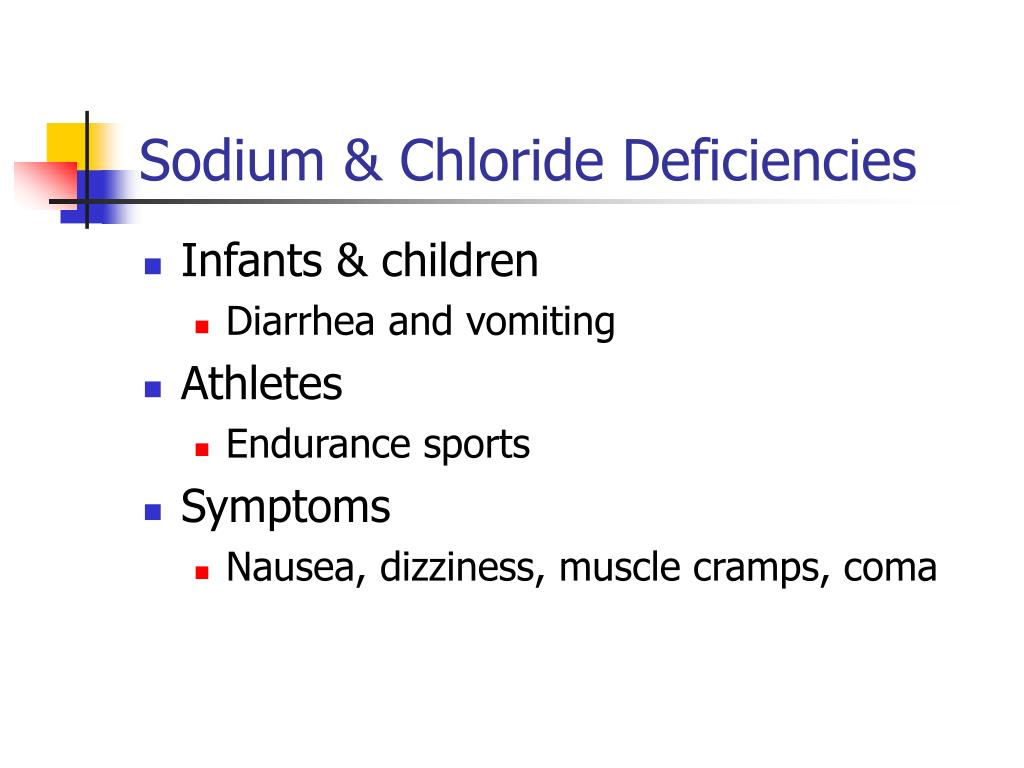 Sodium & Chloride Deficiencies

- Infants & children
  - Diarrhea and vomiting
- Athletes
  - Endurance sports
- Symptoms
  - Nausea, dizziness, muscle cramps, coma